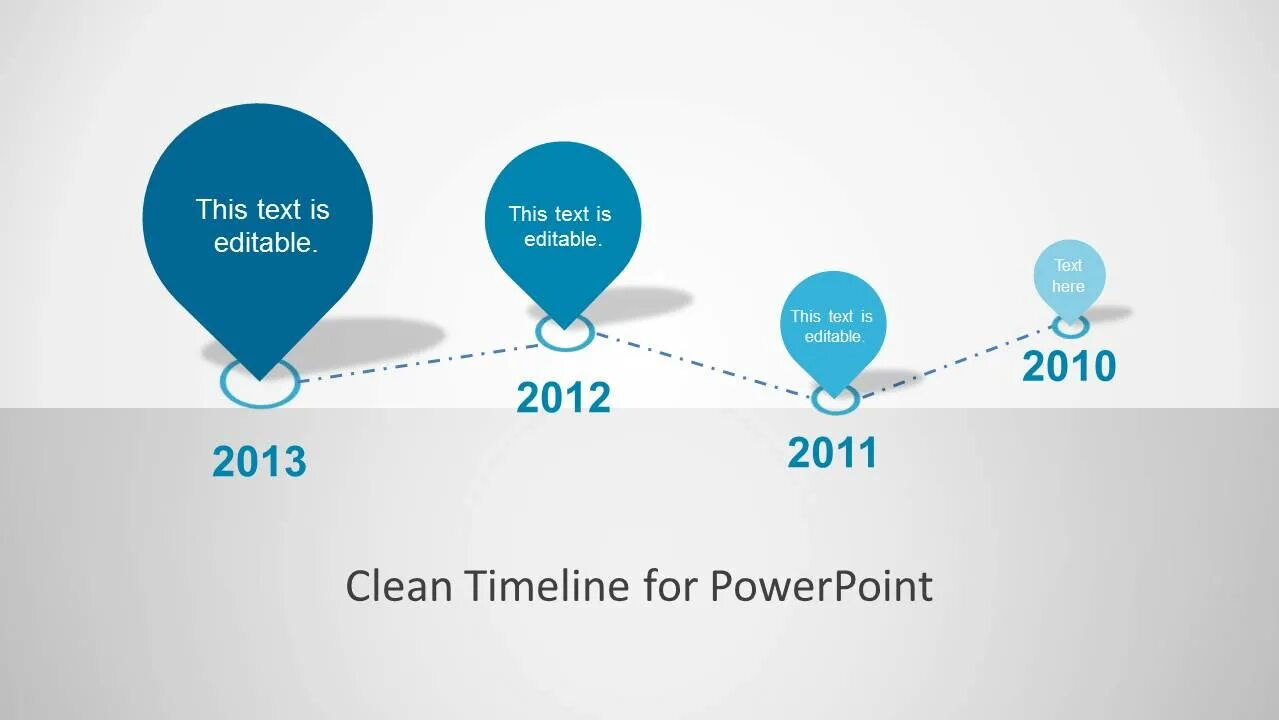 This text is editable.

2013

This text is editable.

2012

This text is editable.

2011

Text here

2010

Clean Timeline for PowerPoint